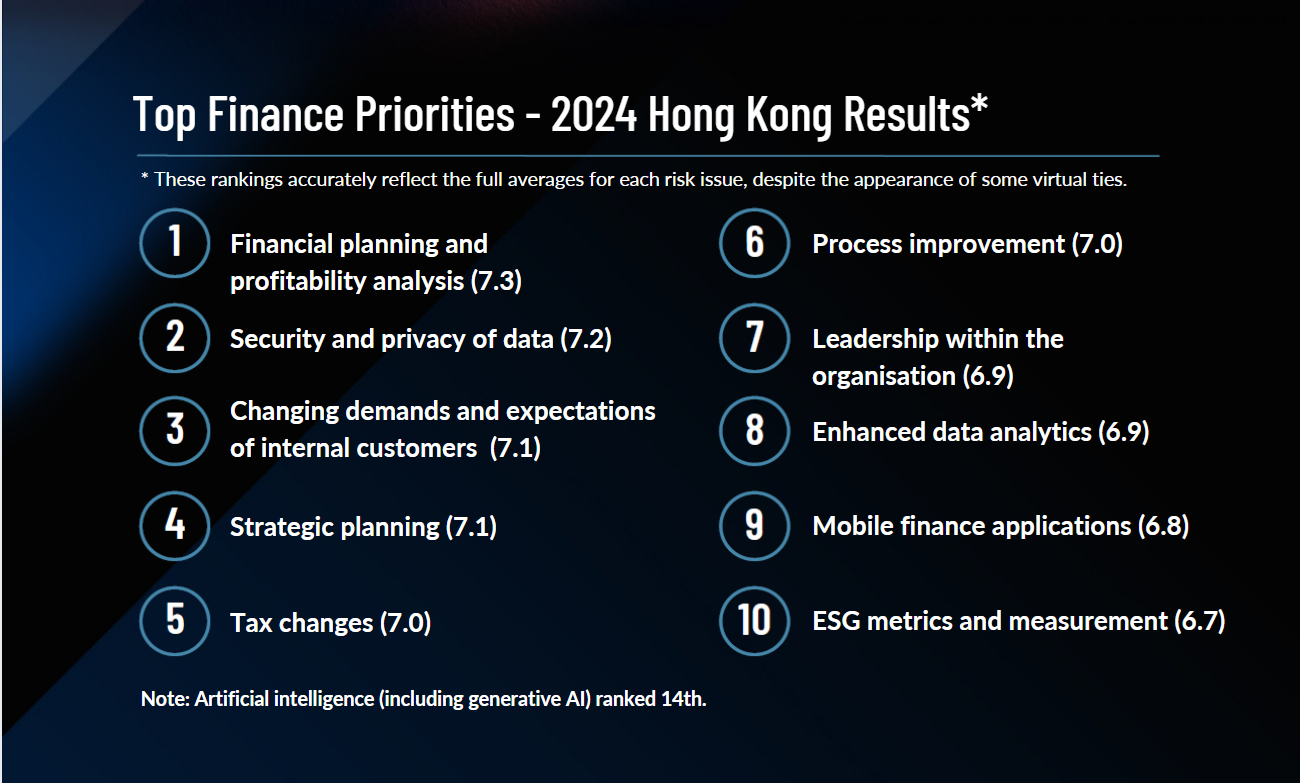 Top Finance Priorities - 2024 Hong Kong Results*

* These rankings accurately reflect the full averages for each risk issue, despite the appearance of some virtual ties.

1 Financial planning and profitability analysis (7.3)

2 Security and privacy of data (7.2)

3 Changing demands and expectations of internal customers (7.1)

4 Strategic planning (7.1)

5 Tax changes (7.0)

6 Process improvement (7.0)

7 Leadership within the organisation (6.9)

8 Enhanced data analytics (6.9)

9 Mobile finance applications (6.8)

10 ESG metrics and measurement (6.7)

Note: Artificial intelligence (including generative AI) ranked 14th.